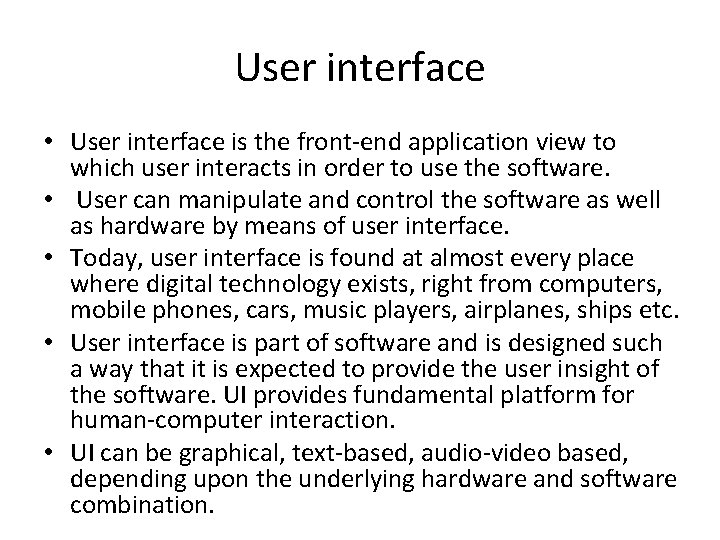 User interface

• User interface is the front-end application view to which user interacts in order to use the software.
• User can manipulate and control the software as well as hardware by means of user interface.
• Today, user interface is found at almost every place where digital technology exists, right from computers, mobile phones, cars, music players, airplanes, ships etc.
• User interface is part of software and is designed such a way that it is expected to provide the user insight of the software. UI provides fundamental platform for human-computer interaction.
• UI can be graphical, text-based, audio-video based, depending upon the underlying hardware and software combination.